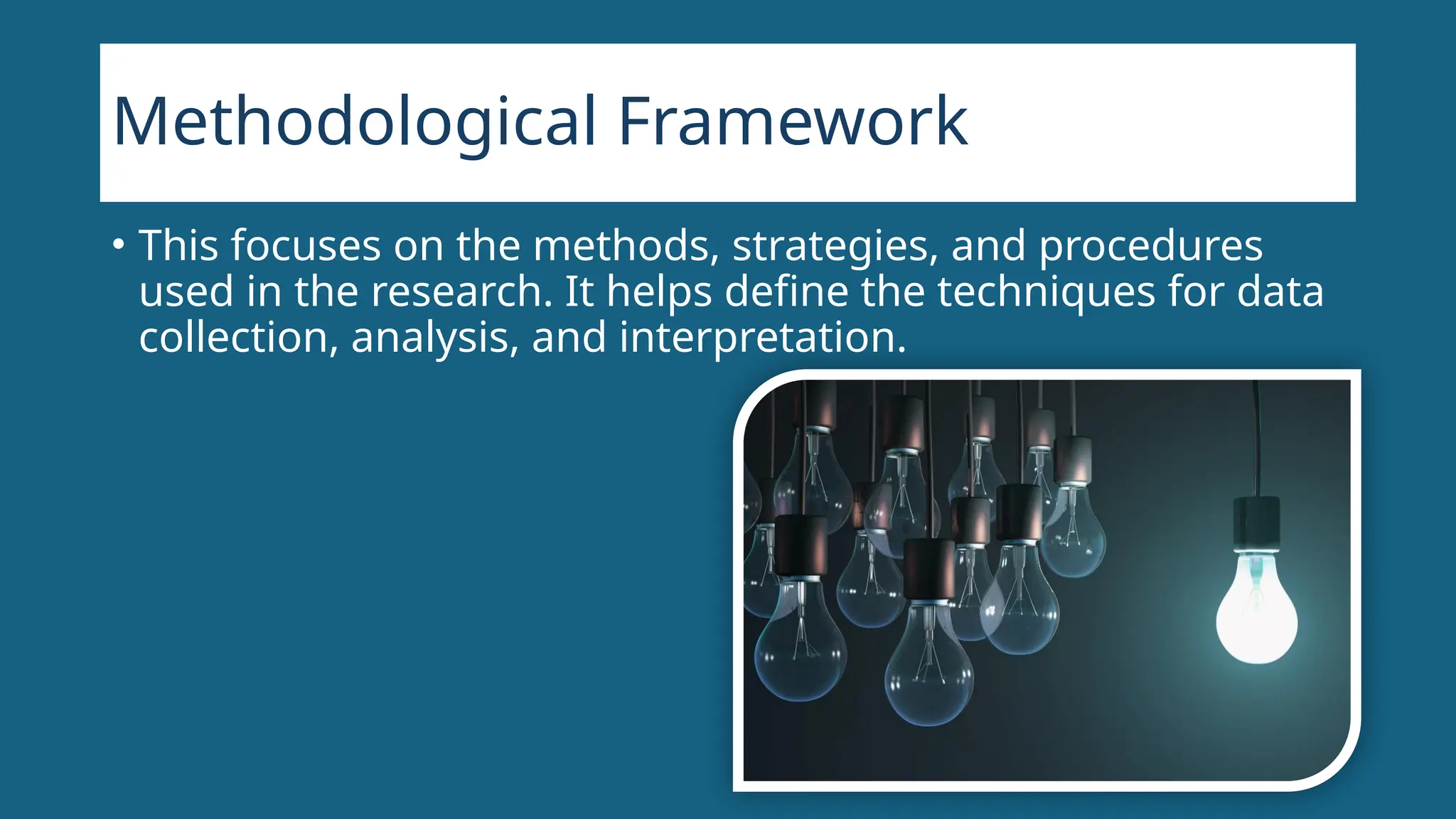 Methodological Framework

• This focuses on the methods, strategies, and procedures used in the research. It helps define the techniques for data collection, analysis, and interpretation.